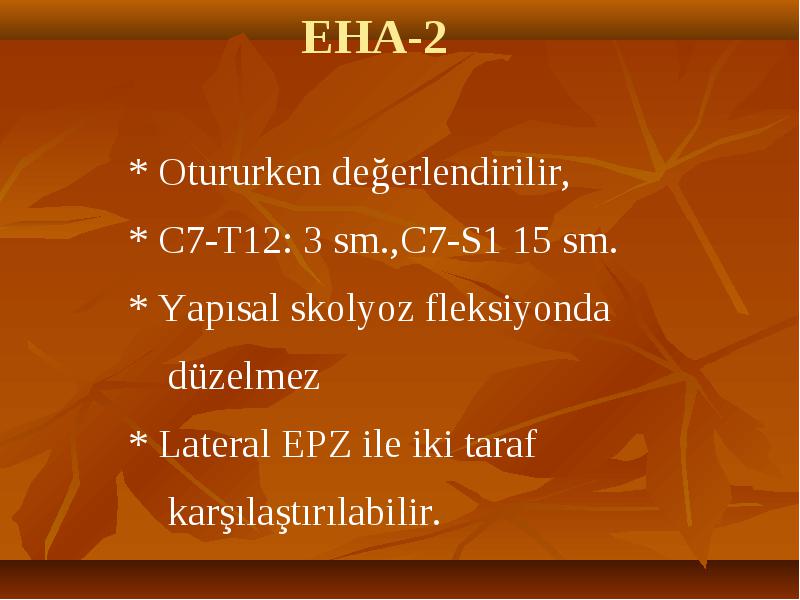 EHA-2

* Otururken değerlendirilir,

* C7-T12: 3 sm.,C7-S1 15 sm.

* Yapısal skolyoz fleksiyonda düzelmez

* Lateral EPZ ile iki taraf karşılaştırılabilir.